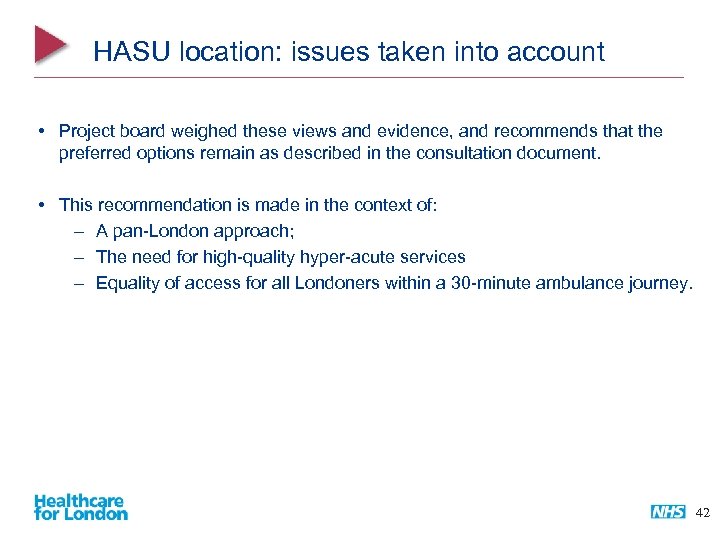 HASU location: issues taken into account

• Project board weighed these views and evidence, and recommends that the preferred options remain as described in the consultation document.

• This recommendation is made in the context of:
– A pan-London approach;
– The need for high-quality hyper-acute services
– Equality of access for all Londoners within a 30-minute ambulance journey.

Healthcare for London

NHS 42